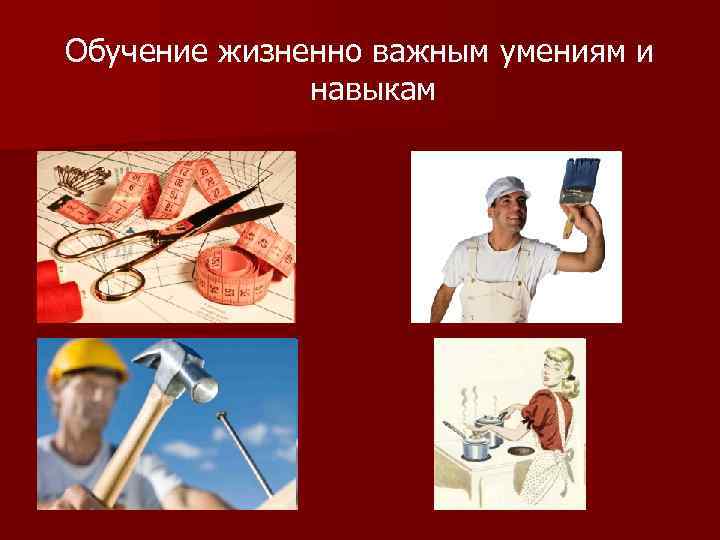 Обучение жизненно важным умениям и навыкам